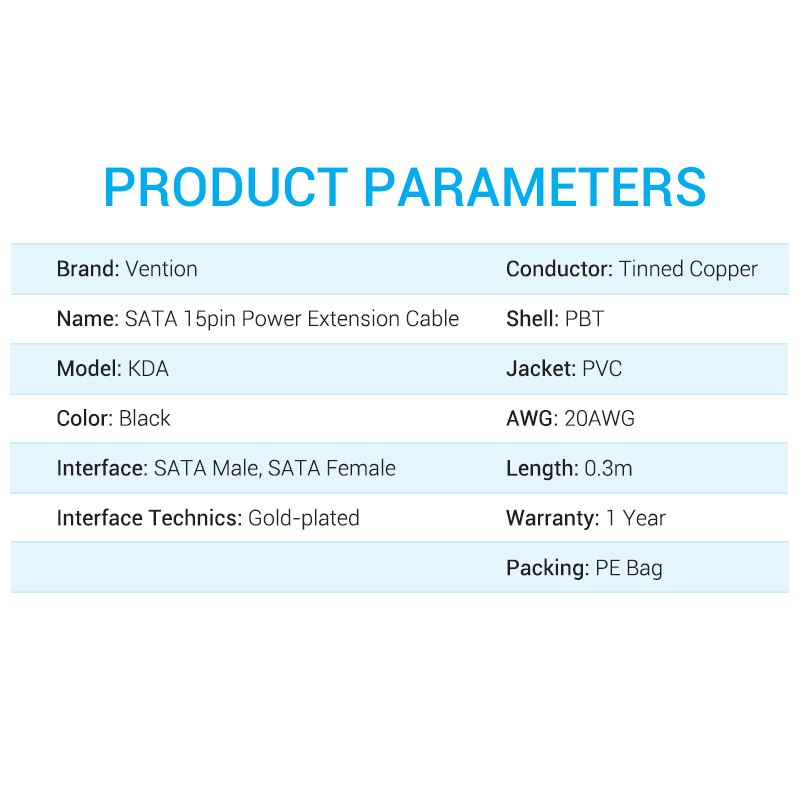 PRODUCT PARAMETERS

| | |
|---|---|
| Brand: Vention | Conductor: Tinned Copper |
| Name: SATA 15pin Power Extension Cable | Shell: PBT |
| Model: KDA | Jacket: PVC |
| Color: Black | AWG: 20AWG |
| Interface: SATA Male, SATA Female | Length: 0.3m |
| Interface Technics: Gold-plated | Warranty: 1 Year |
| | Packing: PE Bag |